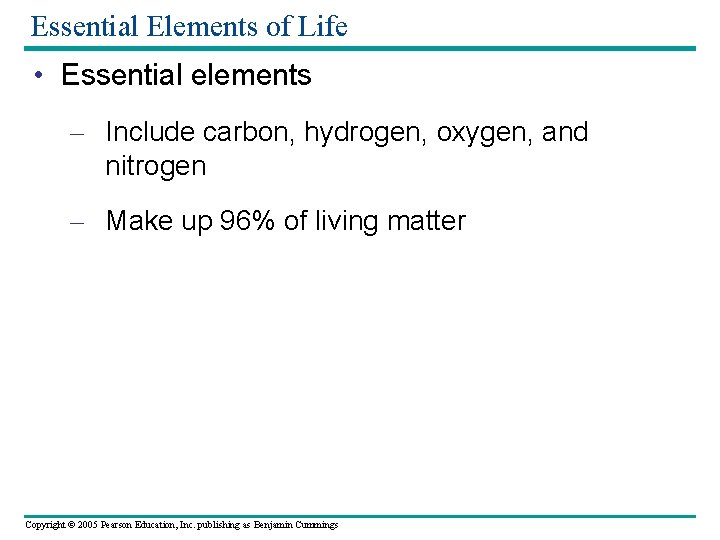 Essential Elements of Life

• Essential elements

– Include carbon, hydrogen, oxygen, and nitrogen

– Make up 96% of living matter

Copyright © 2005 Pearson Education, Inc. publishing as Benjamin Cummings